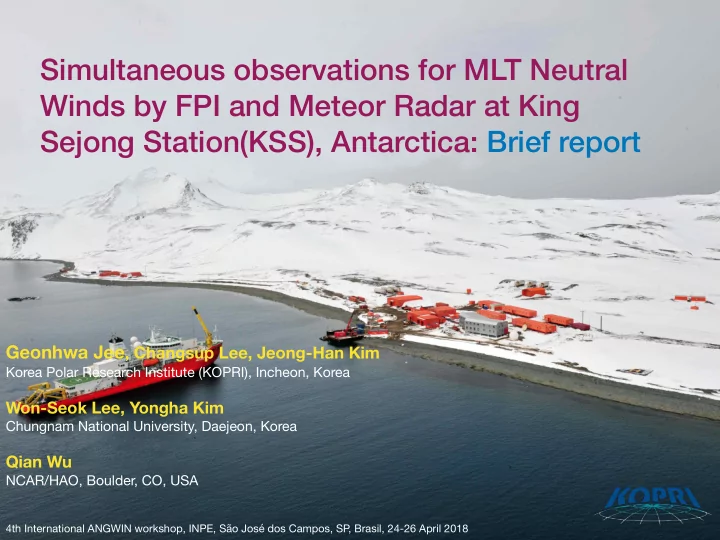 Simultaneous observations for MLT Neutral Winds by FPI and Meteor Radar at King Sejong Station(KSS), Antarctica: Brief report

Geonhwa Jee, Changsup Lee, Jeong-Han Kim
Korea Polar Research Institute (KOPRI), Incheon, Korea

Won-Seok Lee, Yongha Kim
Chungnam National University, Daejeon, Korea

Qian Wu
NCAR/HAO, Boulder, CO, USA

KOPRI

4th International ANGWIN workshop, INPE, São José dos Campos, SP, Brasil, 24-26 April 2018